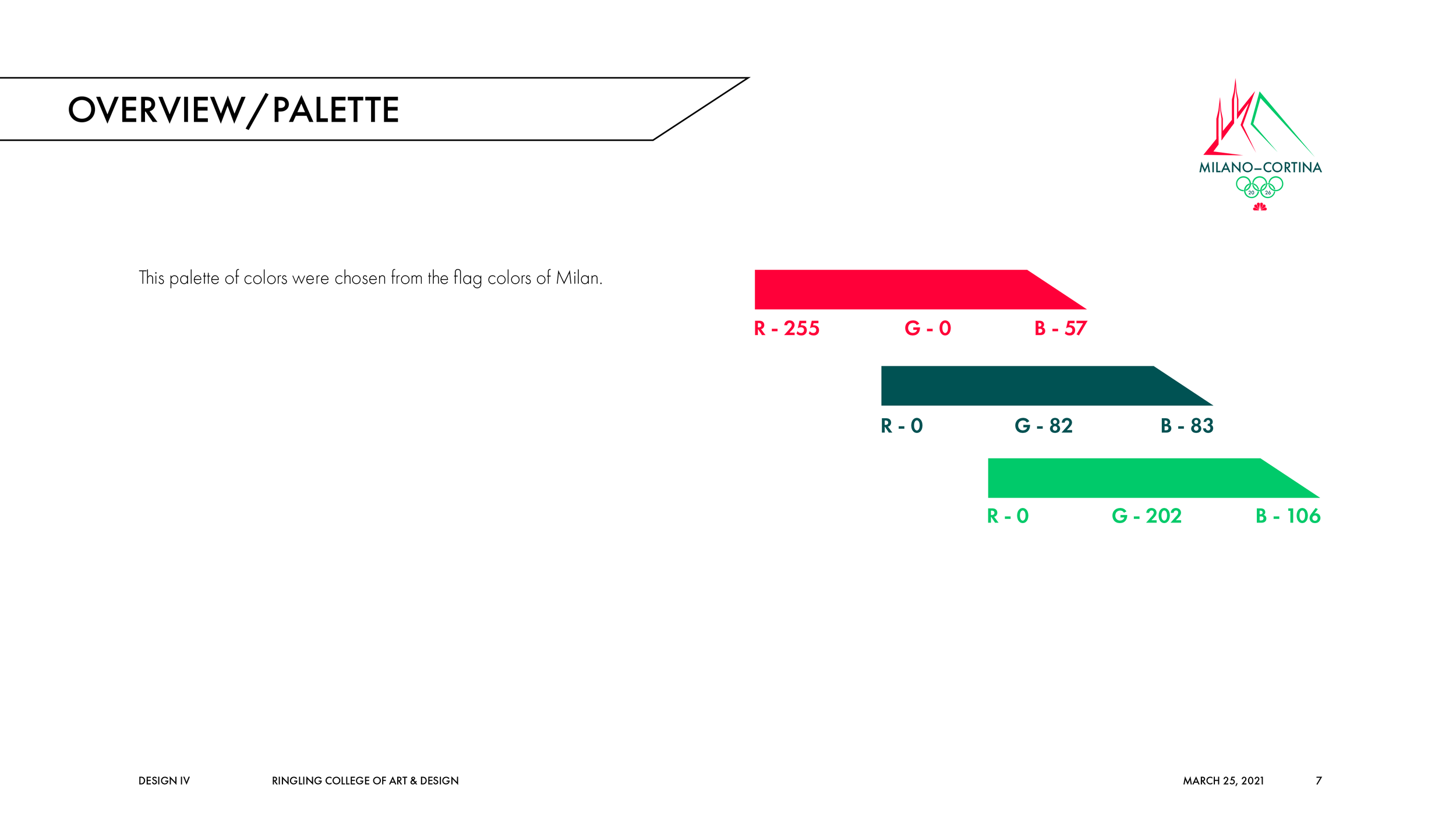 OVERVIEW/PALETTE

MILANO–CORTINA
20 26

This palette of colors were chosen from the flag colors of Milan.

R - 255 G - 0 B - 57

R - 0 G - 82 B - 83

R - 0 G - 202 B - 106

DESIGN IV RINGLING COLLEGE OF ART & DESIGN MARCH 25, 2021 7